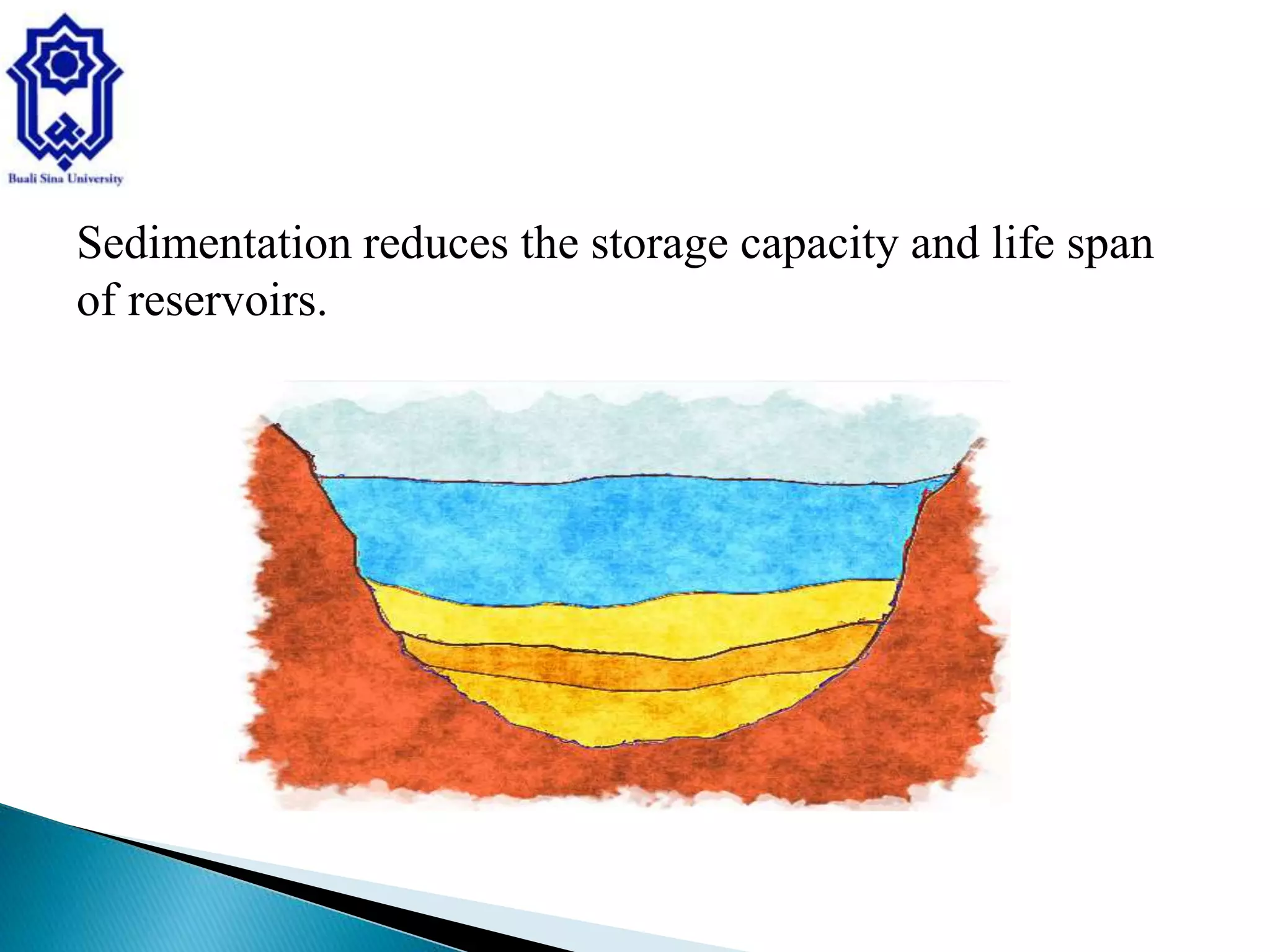 Buali Sina University

Sedimentation reduces the storage capacity and life span of reservoirs.